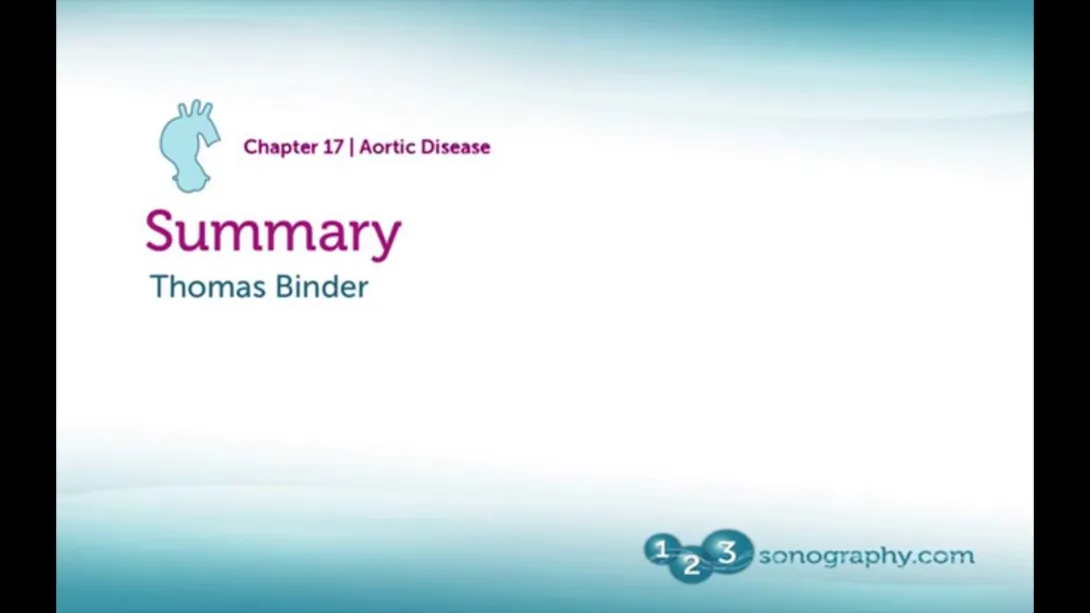 Chapter 17 | Aortic Disease

Summary

Thomas Binder

123sonography.com